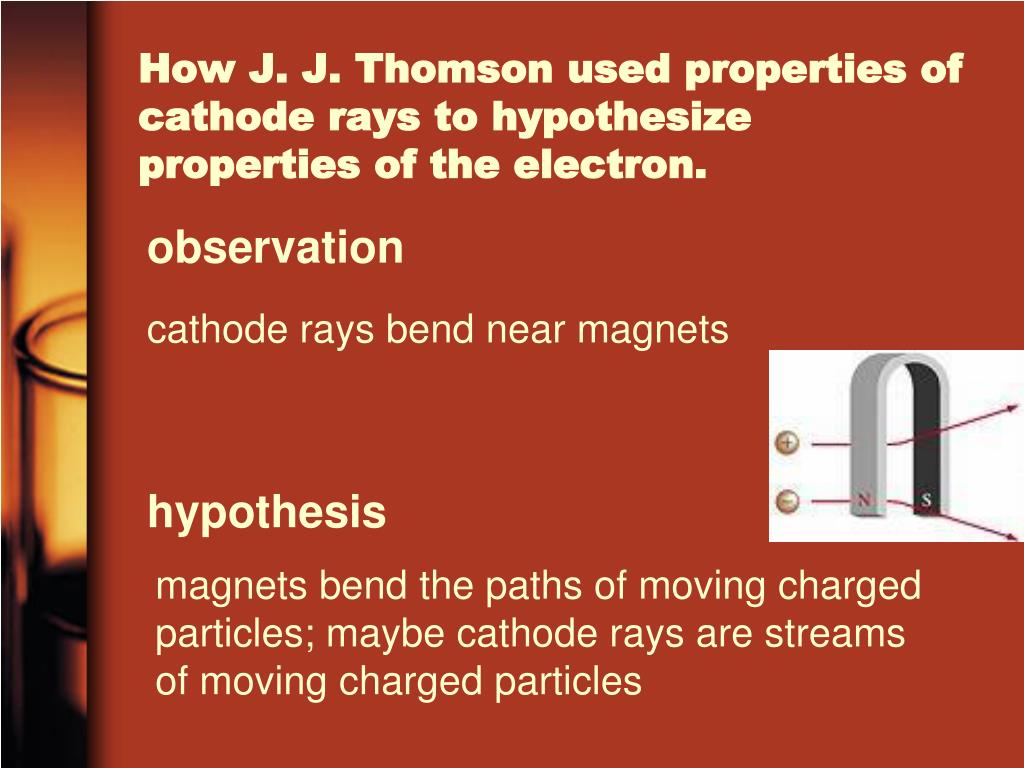 How J. J. Thomson used properties of cathode rays to hypothesize properties of the electron.

observation

cathode rays bend near magnets

+
−
N
S

hypothesis

magnets bend the paths of moving charged particles; maybe cathode rays are streams of moving charged particles